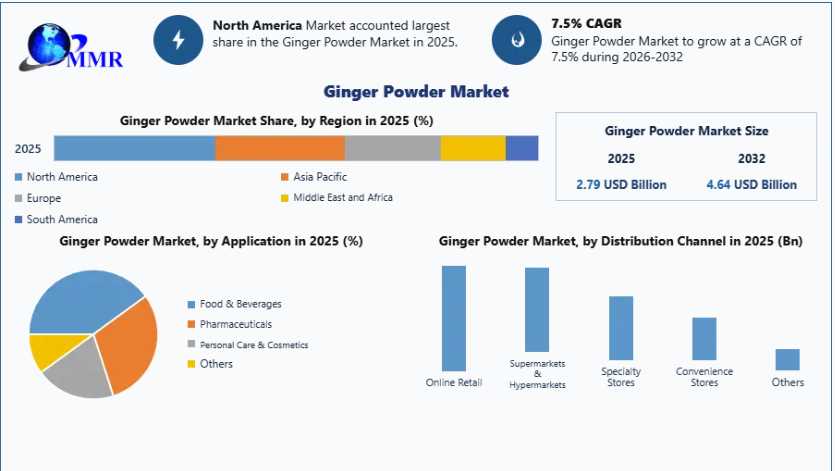 MMR

North America Market accounted largest share in the Ginger Powder Market in 2025.

7.5% CAGR
Ginger Powder Market to grow at a CAGR of 7.5% during 2026-2032

Ginger Powder Market

Ginger Powder Market Share, by Region in 2025 (%)

2025

North America
Asia Pacific
Europe
Middle East and Africa
South America

Ginger Powder Market Size

| 2025 | 2032 |
|---|---|
| 2.79 USD Billion | 4.64 USD Billion |

Ginger Powder Market, by Application in 2025 (%)

Food & Beverages
Pharmaceuticals
Personal Care & Cosmetics
Others

Ginger Powder Market, by Distribution Channel in 2025 (Bn)

Online Retail
Supermarkets & Hypermarkets
Specialty Stores
Convenience Stores
Others